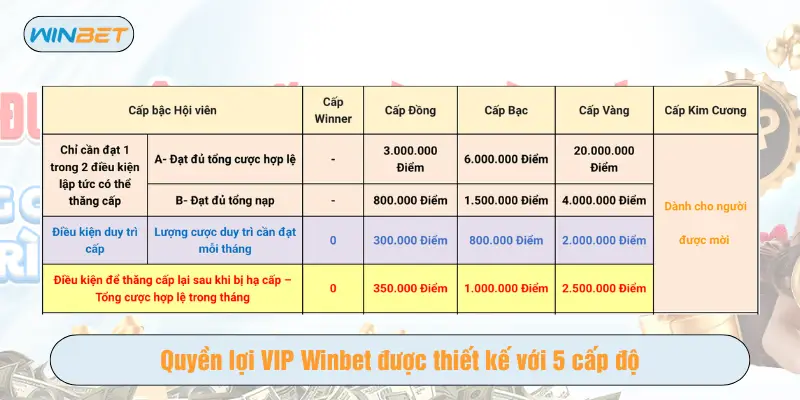 WINBET

| Cấp bậc Hội viên | | Cấp Winner | Cấp Đồng | Cấp Bạc | Cấp Vàng | Cấp Kim Cương |
|---|---|---|---|---|---|---|
| Chỉ cần đạt 1 trong 2 điều kiện lập tức có thể thăng cấp | A- Đạt đủ tổng cược hợp lệ | - | 3.000.000 Điểm | 6.000.000 Điểm | 20.000.000 Điểm | Dành cho người được mời |
| | B- Đạt đủ tổng nạp | - | 800.000 Điểm | 1.500.000 Điểm | 4.000.000 Điểm | |
| Điều kiện duy trì cấp | Lượng cược duy trì cần đạt mỗi tháng | 0 | 300.000 Điểm | 800.000 Điểm | 2.000.000 Điểm | |
| Điều kiện để thăng cấp lại sau khi bị hạ cấp – Tổng cược hợp lệ trong tháng | | 0 | 350.000 Điểm | 1.000.000 Điểm | 2.500.000 Điểm | |

Quyền lợi VIP Winbet được thiết kế với 5 cấp độ